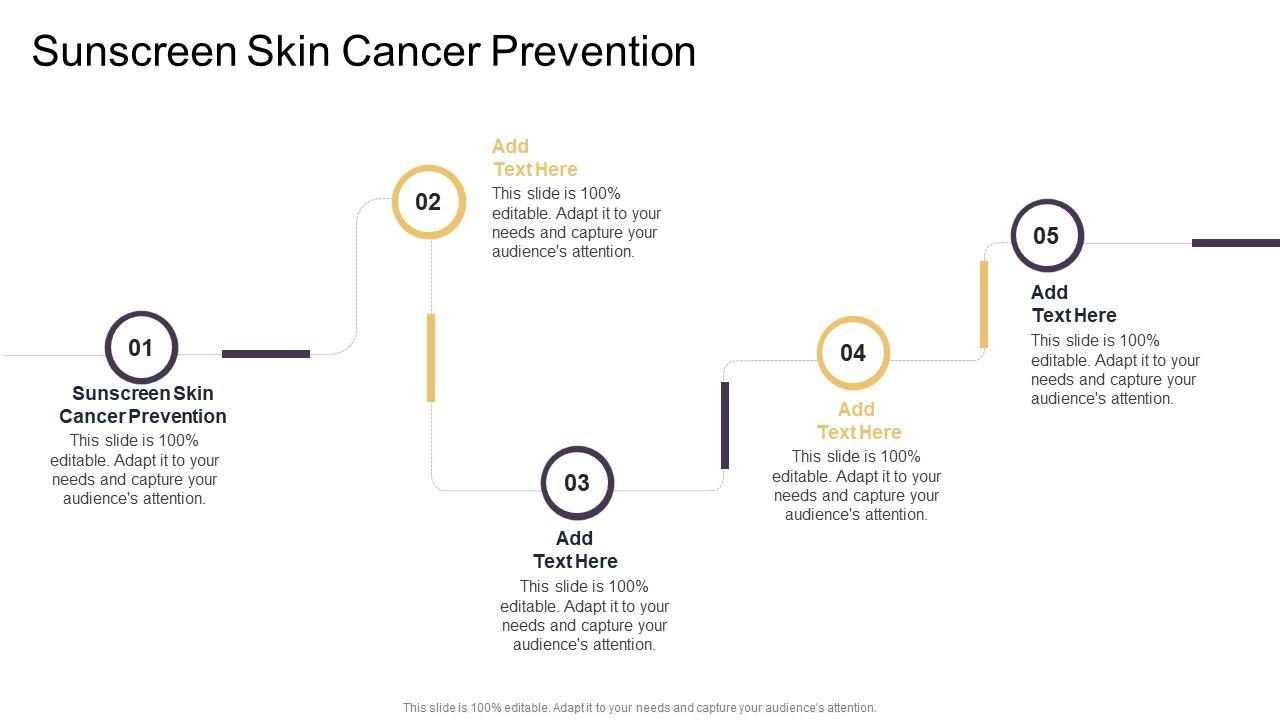 Sunscreen Skin Cancer Prevention

01

Sunscreen Skin Cancer Prevention

This slide is 100% editable. Adapt it to your needs and capture your audience's attention.

02

Add Text Here

This slide is 100% editable. Adapt it to your needs and capture your audience's attention.

03

Add Text Here

This slide is 100% editable. Adapt it to your needs and capture your audience's attention.

04

Add Text Here

This slide is 100% editable. Adapt it to your needs and capture your audience's attention.

05

Add Text Here

This slide is 100% editable. Adapt it to your needs and capture your audience's attention.

This slide is 100% editable. Adapt it to your needs and capture your audience's attention.